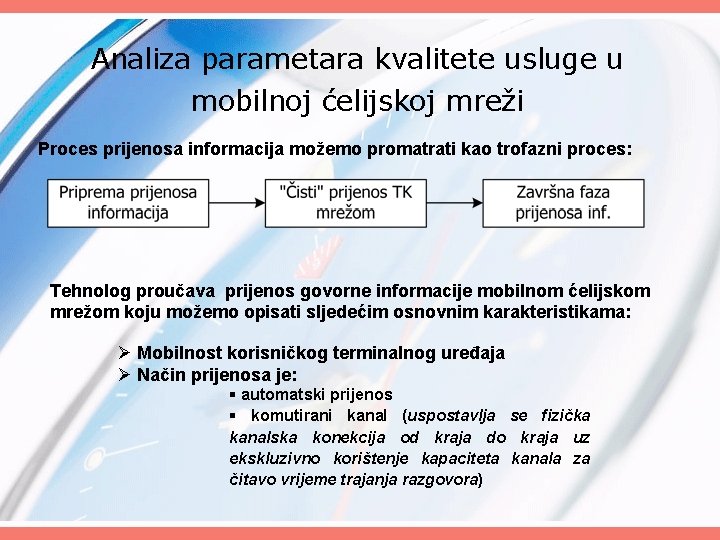 Analiza parametara kvalitete usluge u mobilnoj ćelijskoj mreži

Proces prijenosa informacija možemo promatrati kao trofazni proces:

Priprema prijenosa informacija

"Čisti" prijenos TK mrežom

Završna faza prijenosa inf.

Tehnolog proučava prijenos govorne informacije mobilnom ćelijskom mrežom koju možemo opisati sljedećim osnovnim karakteristikama:

➢ Mobilnost korisničkog terminalnog uređaja
➢ Način prijenosa je:
▪ automatski prijenos
▪ komutirani kanal (uspostavlja se fizička kanalska konekcija od kraja do kraja uz ekskluzivno korištenje kapaciteta kanala za čitavo vrijeme trajanja razgovora)